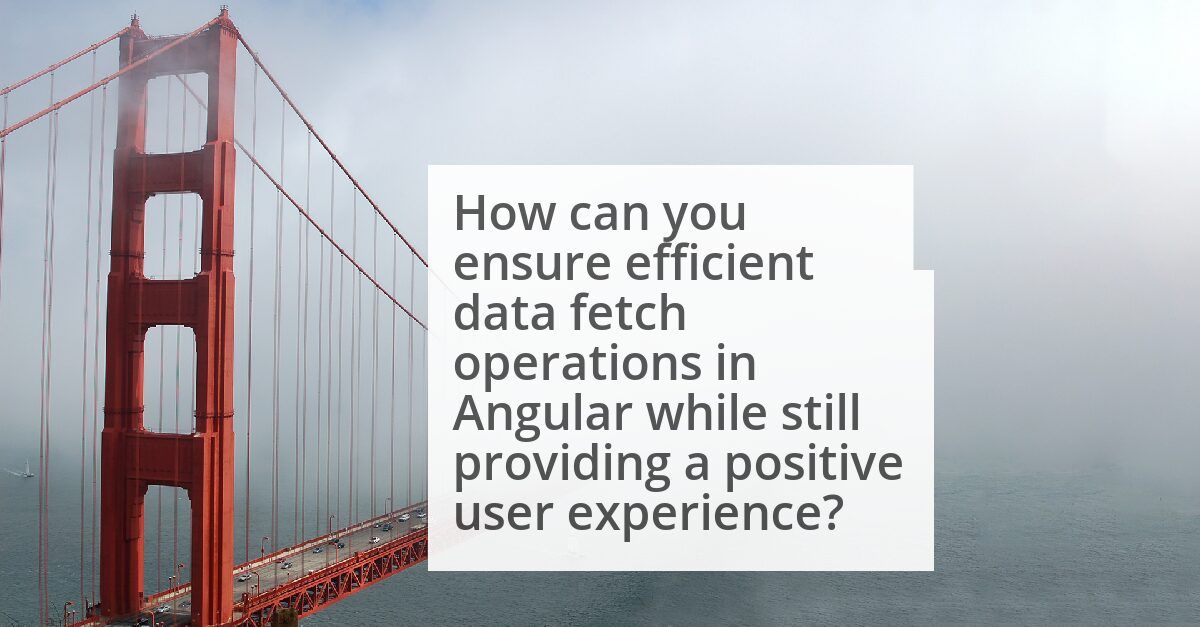 How can you ensure efficient data fetch operations in Angular while still providing a positive user experience?